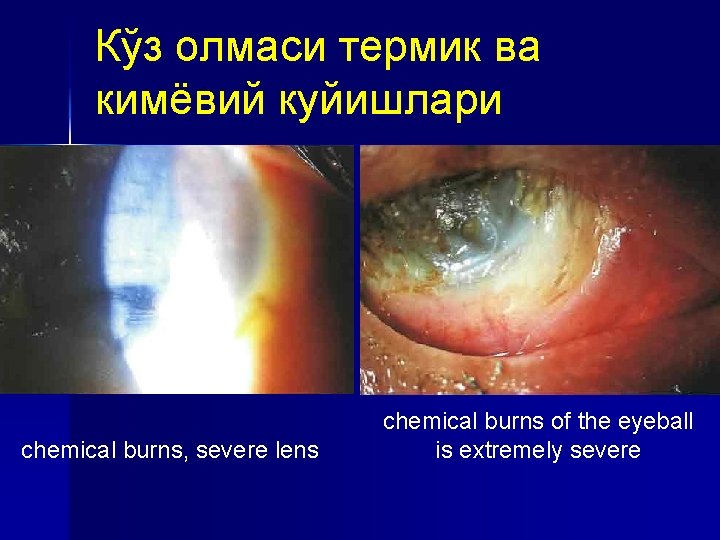 Кўз олмаси термик ва кимёвий куйишлари

chemical burns, severe lens

chemical burns of the eyeball is extremely severe